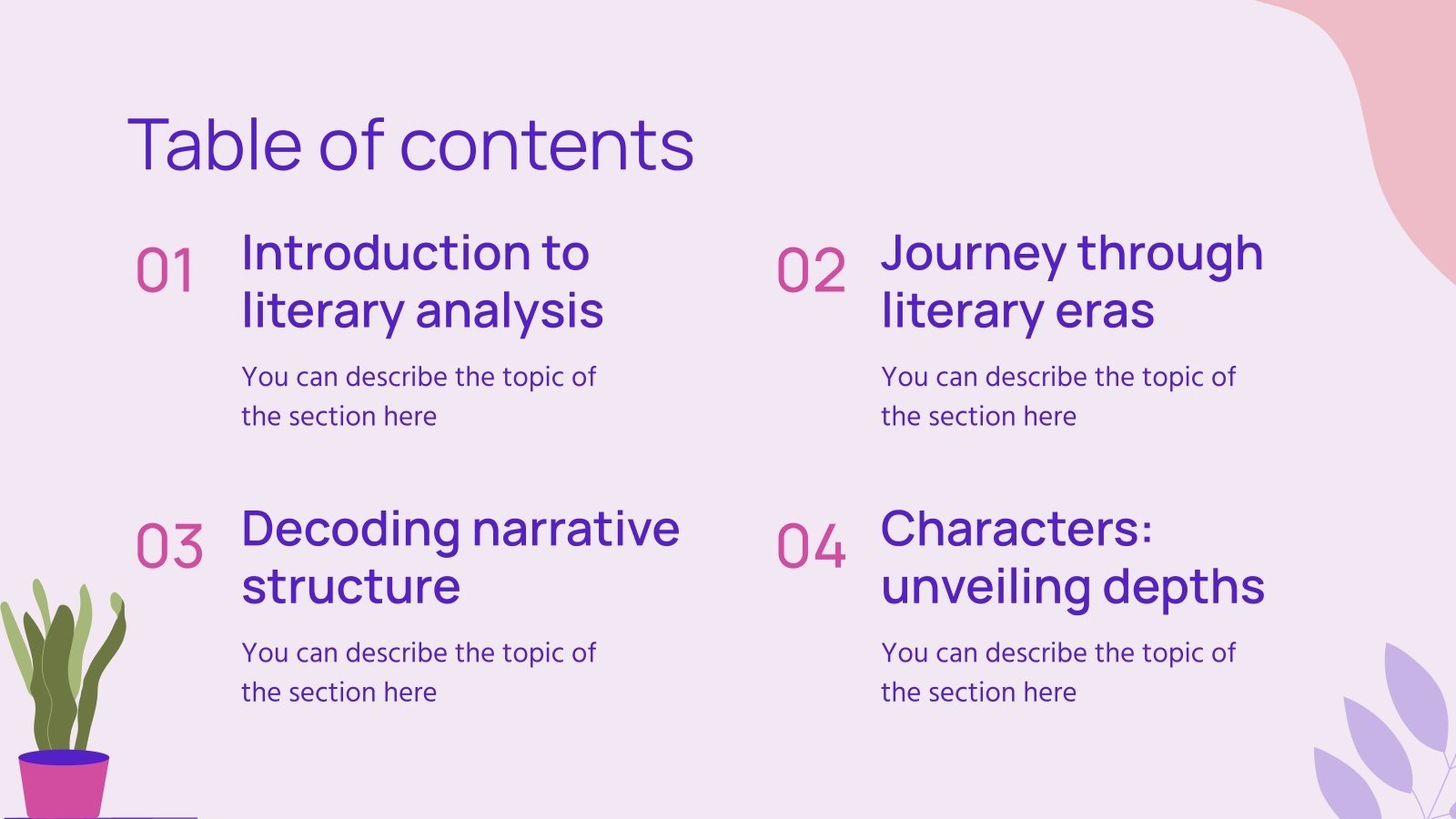 Table of contents

01 Introduction to literary analysis

You can describe the topic of the section here

02 Journey through literary eras

You can describe the topic of the section here

03 Decoding narrative structure

You can describe the topic of the section here

04 Characters: unveiling depths

You can describe the topic of the section here